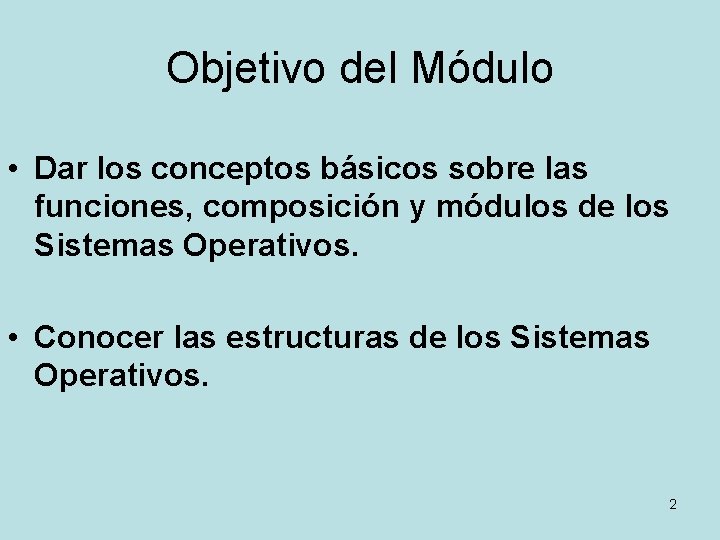 Objetivo del Módulo

• Dar los conceptos básicos sobre las funciones, composición y módulos de los Sistemas Operativos.

• Conocer las estructuras de los Sistemas Operativos.

2